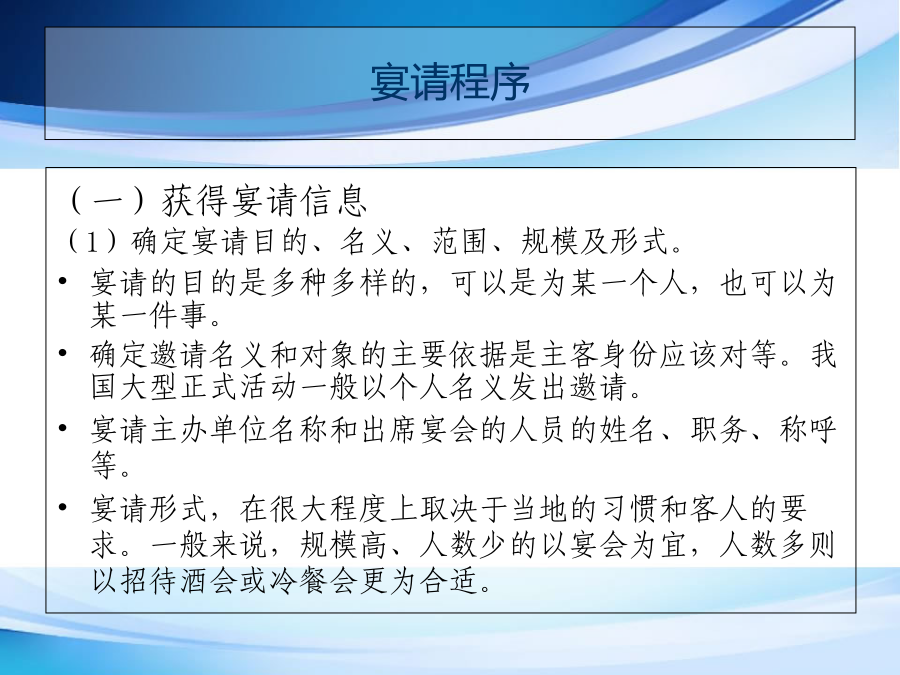 宴请程序

（一）获得宴请信息

（1）确定宴请目的、名义、范围、规模及形式。

• 宴请的目的是多种多样的，可以是为某一个人，也可以为某一件事。

• 确定邀请名义和对象的主要依据是主客身份应该对等。我国大型正式活动一般以个人名义发出邀请。

• 宴请主办单位名称和出席宴会的人员的姓名、职务、称呼等。

• 宴请形式，在很大程度上取决于当地的习惯和客人的要求。一般来说，规模高、人数少的以宴会为宜，人数多则以招待酒会或冷餐会更为合适。